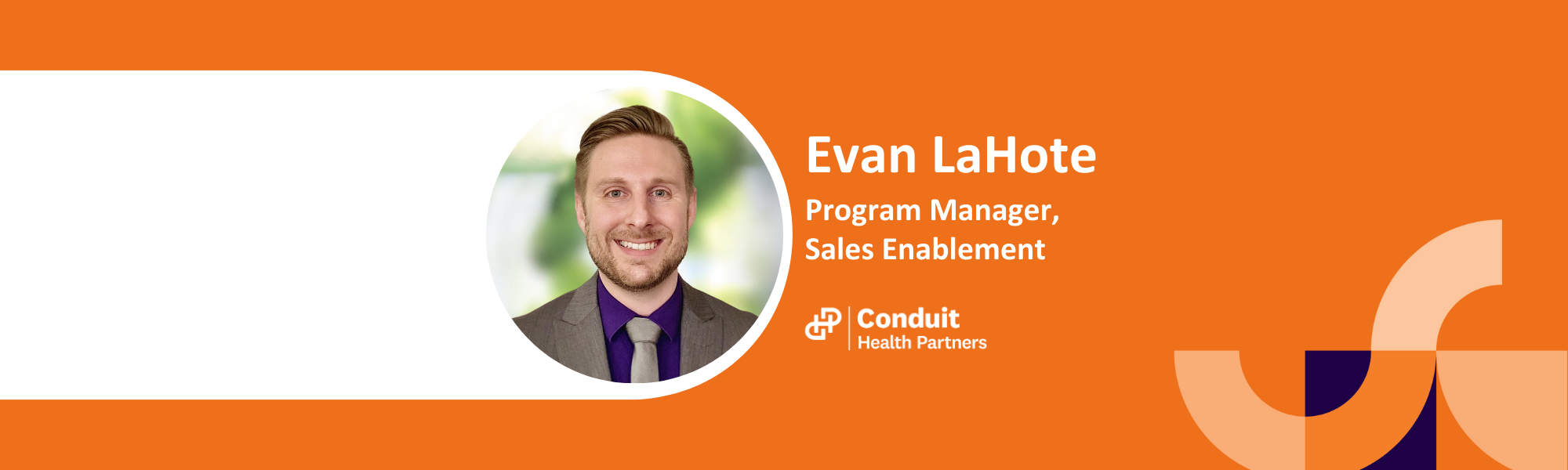 Evan LaHote

Program Manager, Sales Enablement

Conduit
Health Partners